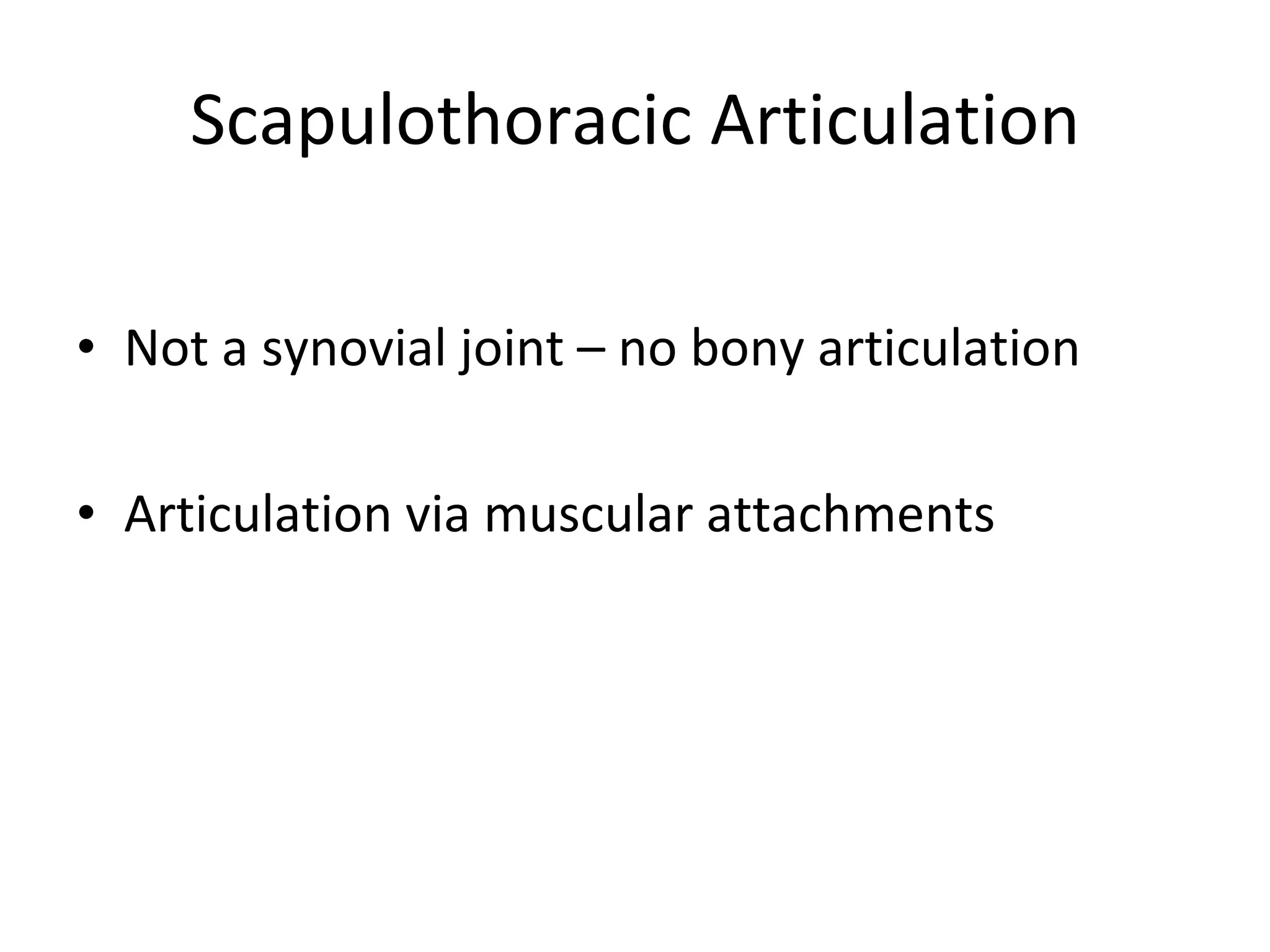 Scapulothoracic Articulation

• Not a synovial joint – no bony articulation

• Articulation via muscular attachments